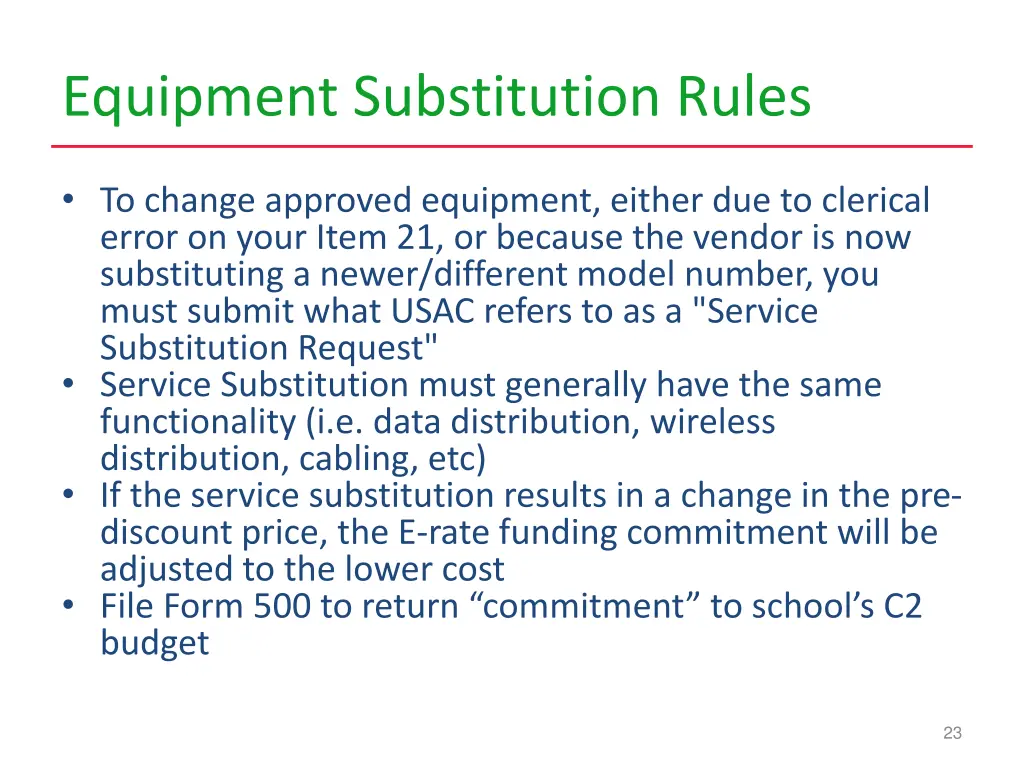 Equipment Substitution Rules

• To change approved equipment, either due to clerical error on your Item 21, or because the vendor is now substituting a newer/different model number, you must submit what USAC refers to as a "Service Substitution Request"
• Service Substitution must generally have the same functionality (i.e. data distribution, wireless distribution, cabling, etc)
• If the service substitution results in a change in the pre-discount price, the E-rate funding commitment will be adjusted to the lower cost
• File Form 500 to return “commitment” to school’s C2 budget

23